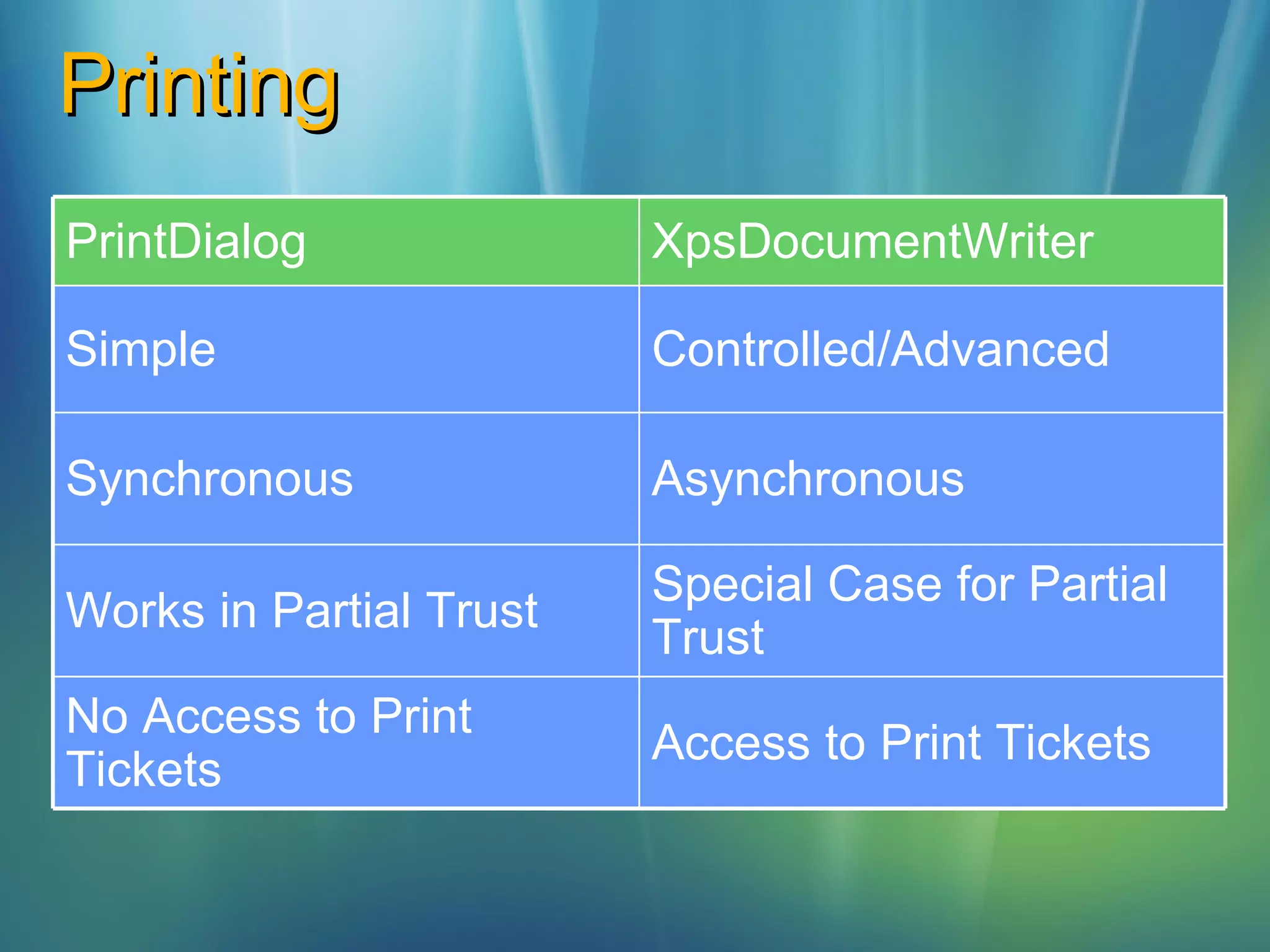 Printing

| PrintDialog | XpsDocumentWriter |
|---|---|
| Simple | Controlled/Advanced |
| Synchronous | Asynchronous |
| Works in Partial Trust | Special Case for Partial Trust |
| No Access to Print Tickets | Access to Print Tickets |